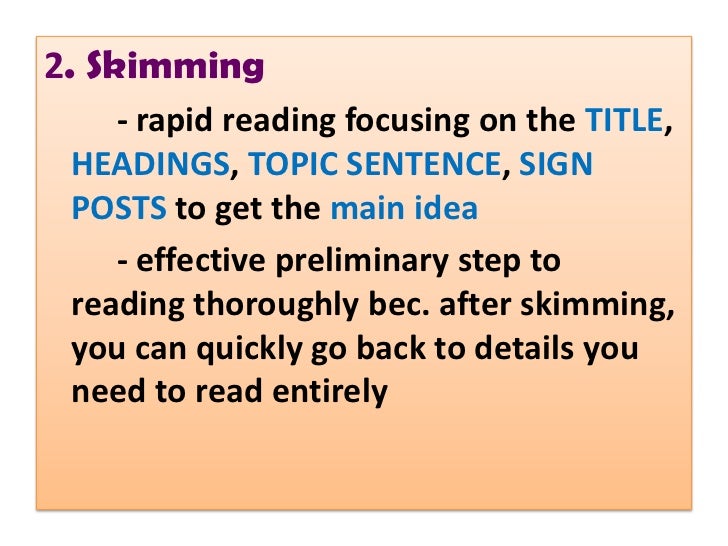 2. Skimming

- rapid reading focusing on the TITLE, HEADINGS, TOPIC SENTENCE, SIGN POSTS to get the main idea

- effective preliminary step to reading thoroughly bec. after skimming, you can quickly go back to details you need to read entirely